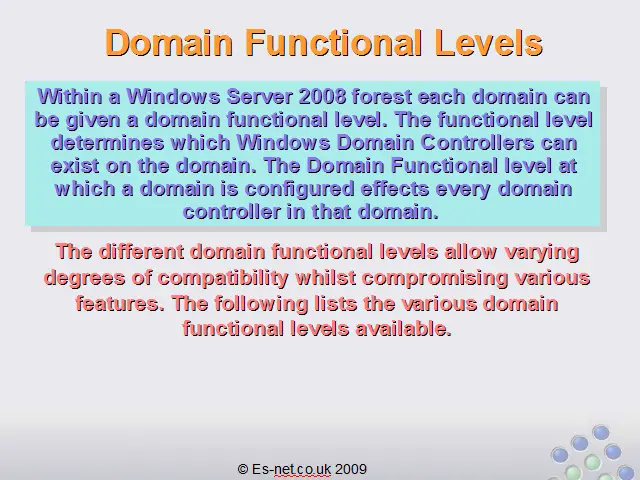 Domain Functional Levels

Within a Windows Server 2008 forest each domain can be given a domain functional level. The functional level determines which Windows Domain Controllers can exist on the domain. The Domain Functional level at which a domain is configured effects every domain controller in that domain.

The different domain functional levels allow varying degrees of compatibility whilst compromising various features. The following lists the various domain functional levels available.

© Es-net.co.uk 2009